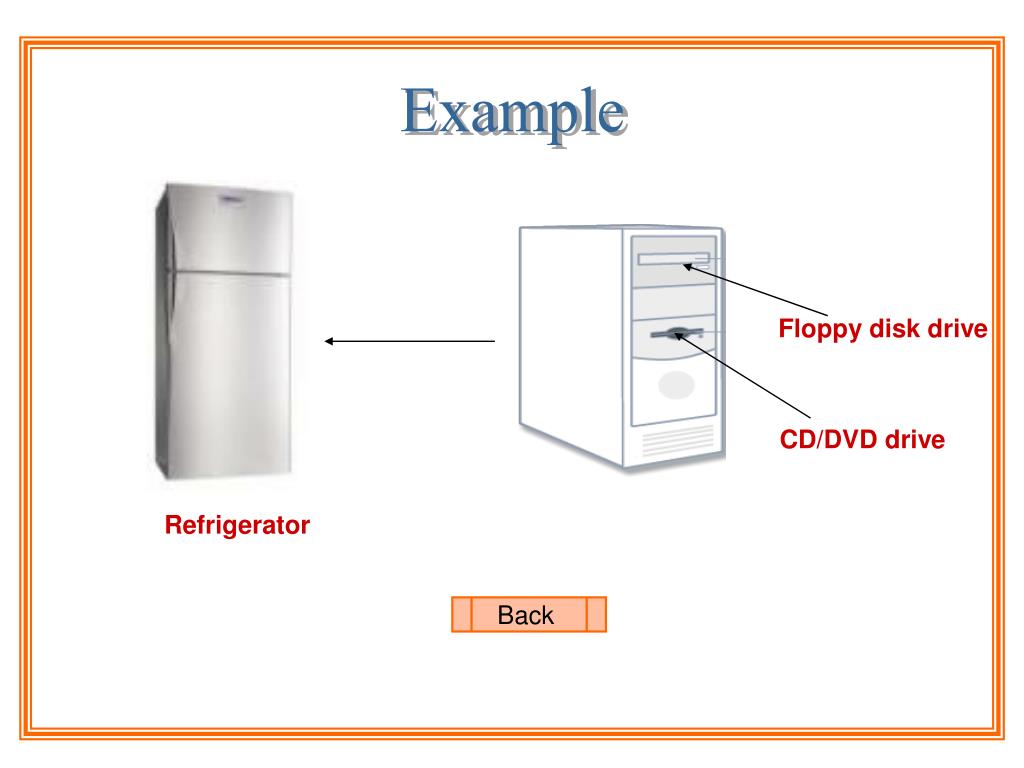 Example

Floppy disk drive

CD/DVD drive

Refrigerator

Back